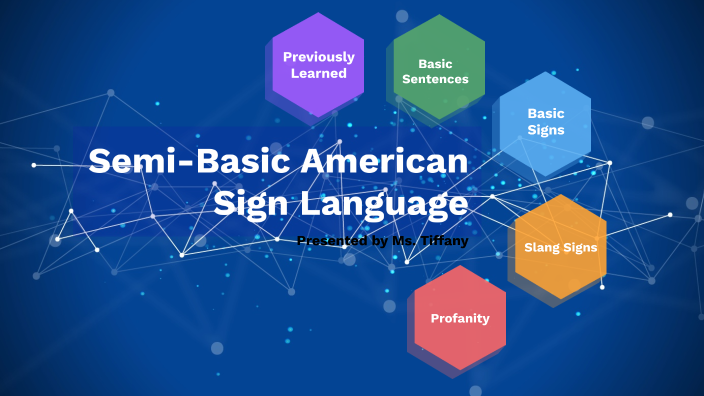 Previously Learned

Basic Sentences

Basic Signs

Semi-Basic American Sign Language

Presented by Ms. Tiffany

Slang Signs

Profanity